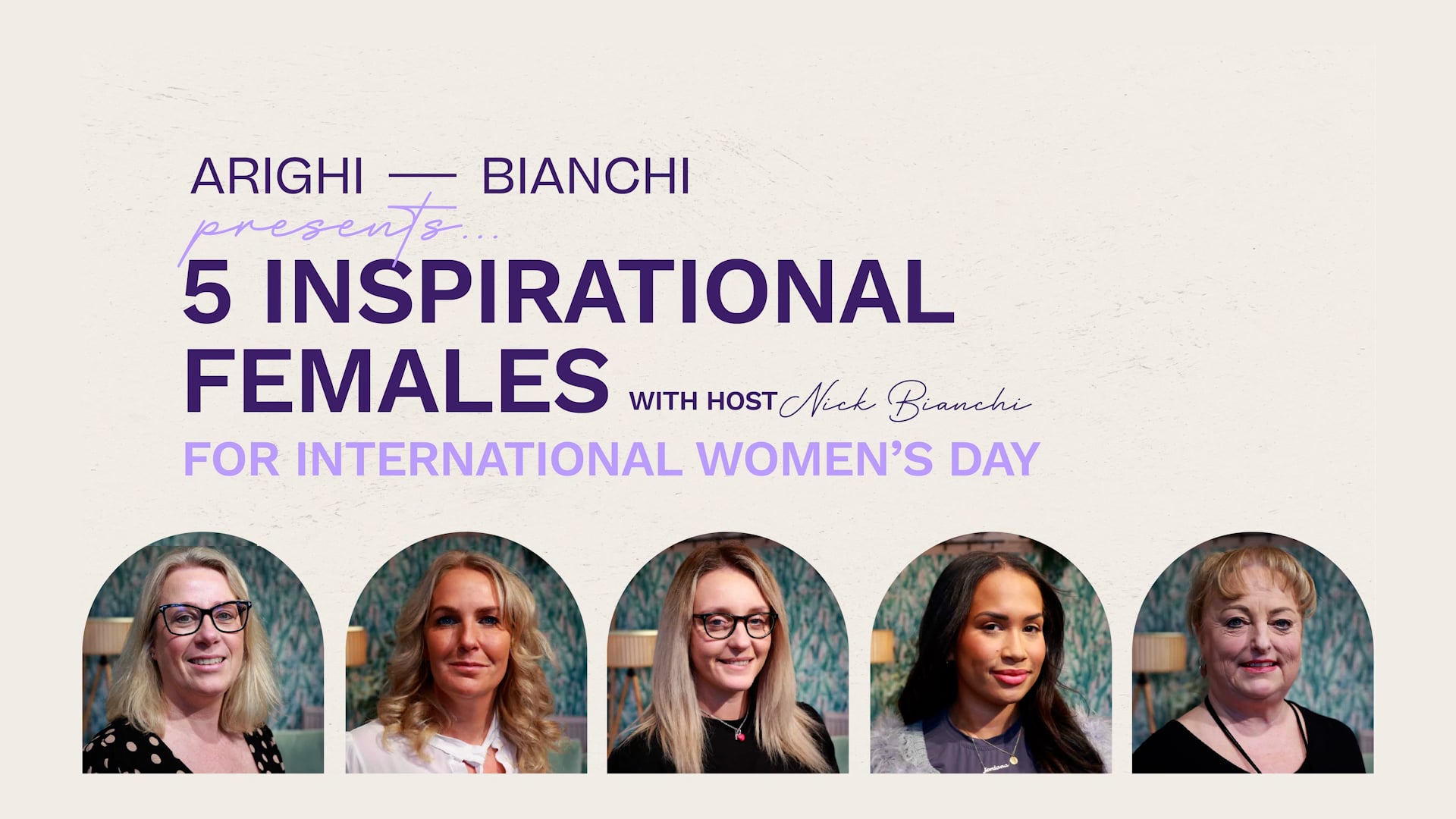 ARIGHI — BIANCHI

presents...

5 INSPIRATIONAL FEMALES WITH HOST Nick Bianchi

FOR INTERNATIONAL WOMEN'S DAY